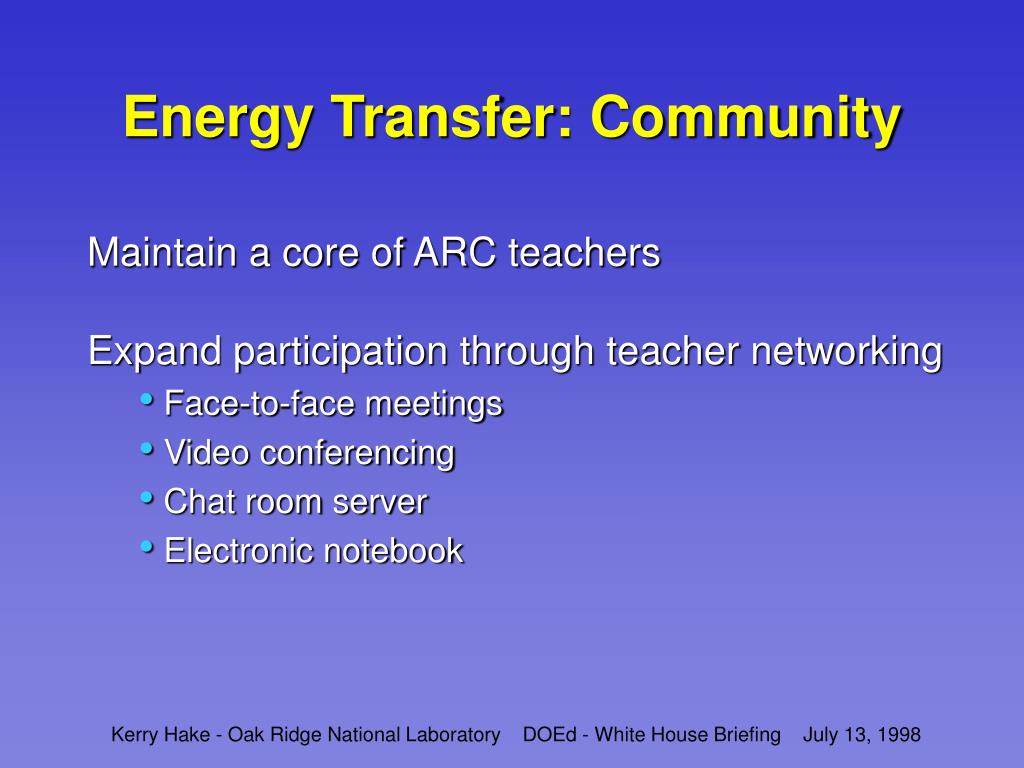 Energy Transfer: Community

Maintain a core of ARC teachers

Expand participation through teacher networking
• Face-to-face meetings
• Video conferencing
• Chat room server
• Electronic notebook

Kerry Hake - Oak Ridge National Laboratory DOEd - White House Briefing July 13, 1998